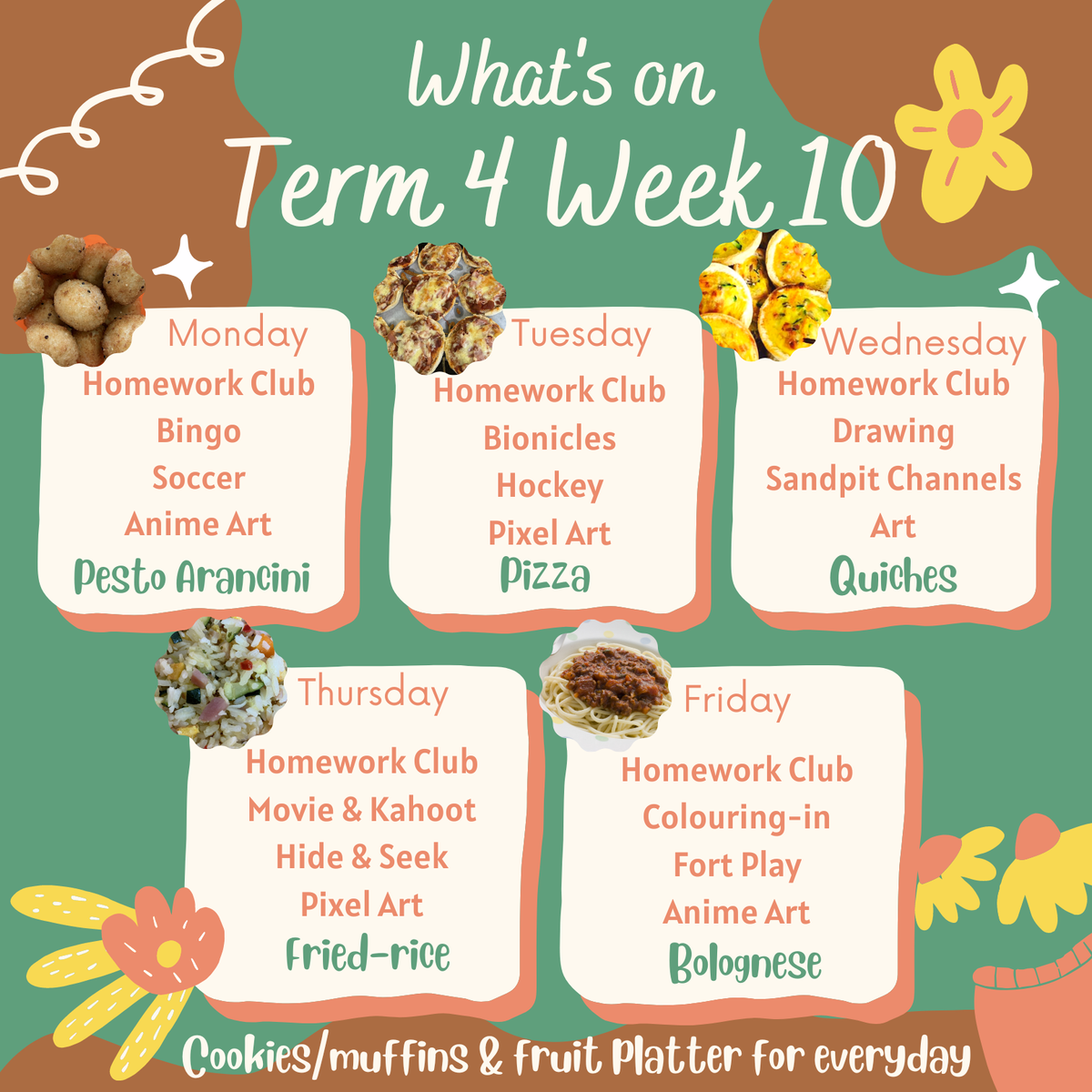 What's on
Term 4 Week 10

Monday
Homework Club
Bingo
Soccer
Anime Art
Pesto Arancini

Tuesday
Homework Club
Bionicles
Hockey
Pixel Art
Pizza

Wednesday
Homework Club
Drawing
Sandpit Channels
Art
Quiches

Thursday
Homework Club
Movie & Kahoot
Hide & Seek
Pixel Art
Fried-rice

Friday
Homework Club
Colouring-in
Fort Play
Anime Art
Bolognese

Cookies/muffins & fruit Platter for everyday